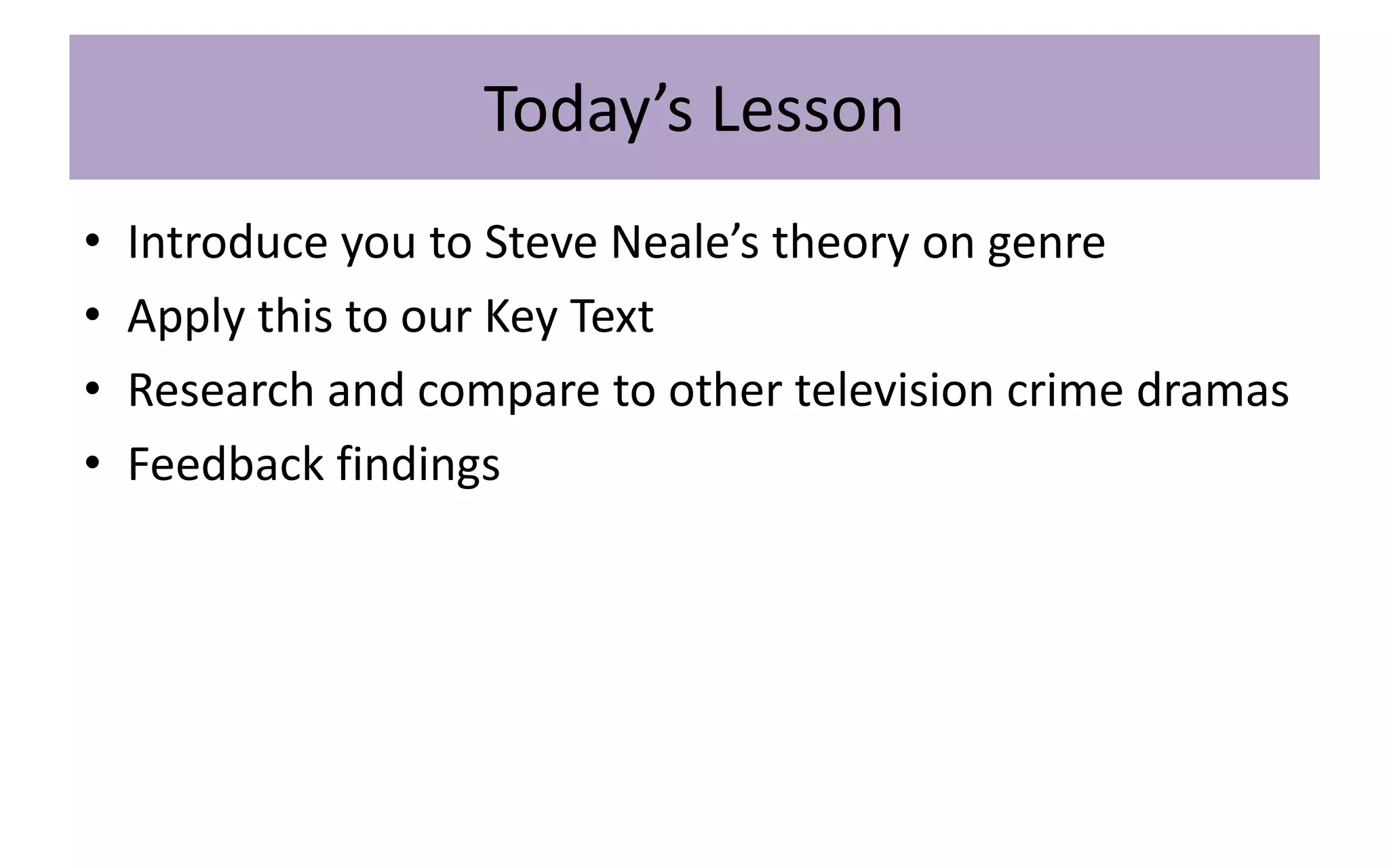 Today’s Lesson

• Introduce you to Steve Neale’s theory on genre
• Apply this to our Key Text
• Research and compare to other television crime dramas
• Feedback findings